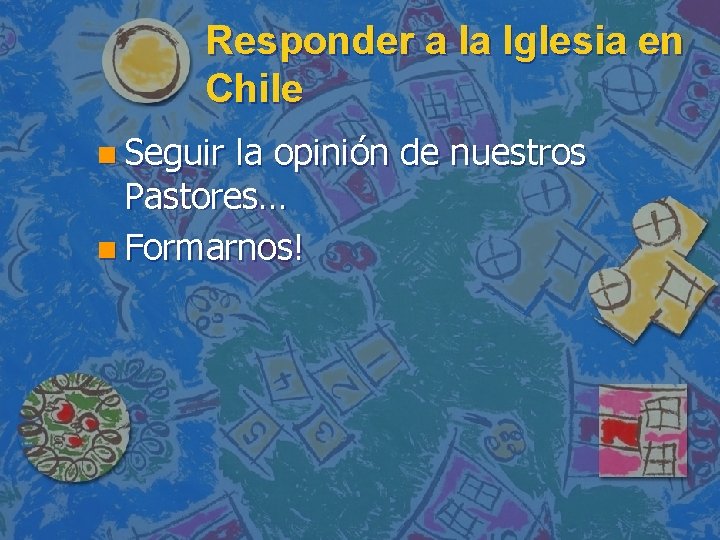 Responder a la Iglesia en Chile

Seguir la opinión de nuestros Pastores…

Formarnos!